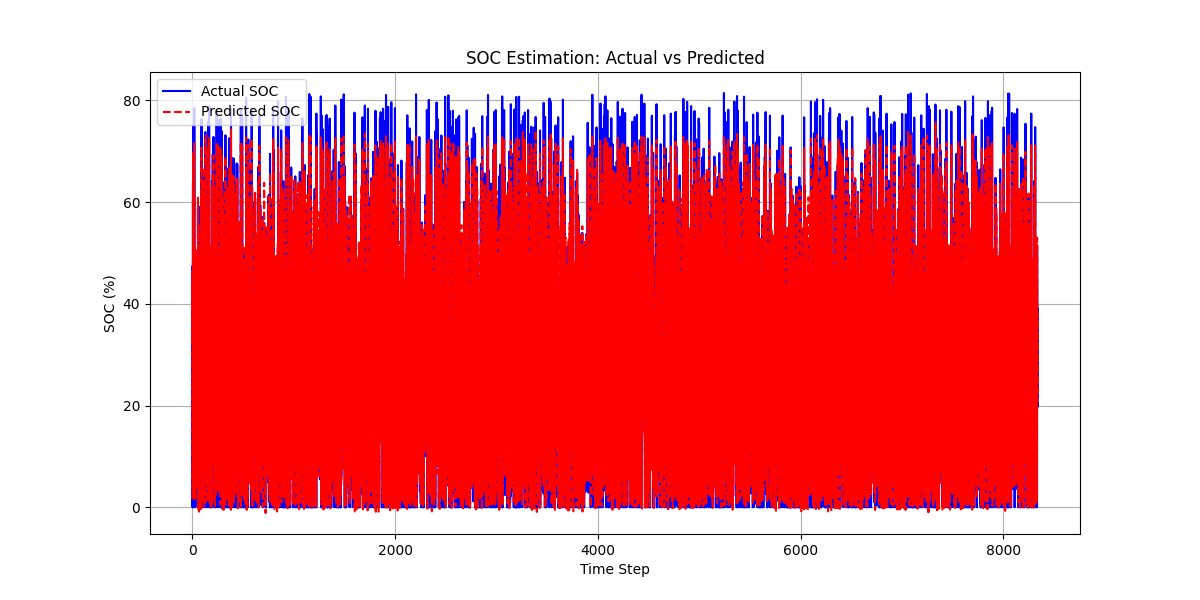 SOC Estimation: Actual vs Predicted

Actual SOC
Predicted SOC

SOC (%)

80
60
40
20
0

0
2000
4000
6000
8000

Time Step